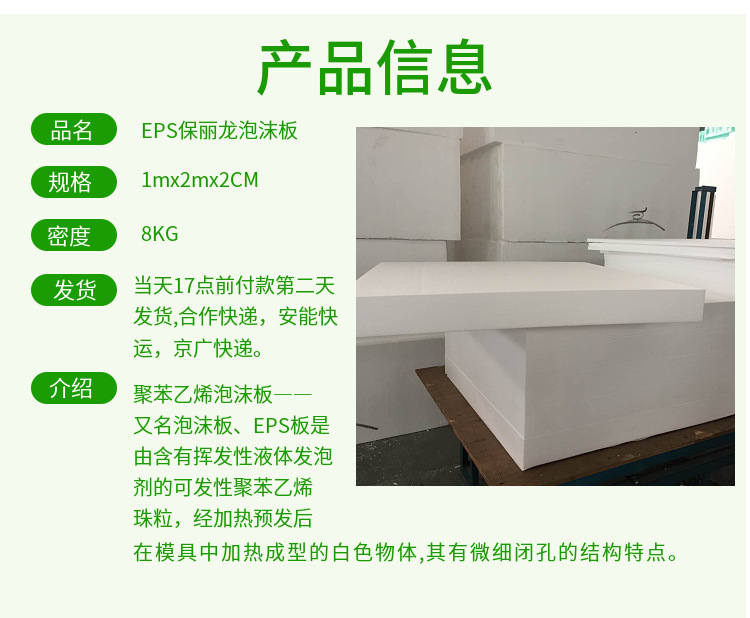 产品信息

品名 EPS保丽龙泡沫板

规格 1mx2mx2CM

密度 8KG

发货 当天17点前付款第二天发货,合作快递，安能快运，京广快递。

介绍 聚苯乙烯泡沫板——又名泡沫板、EPS板是由含有挥发性液体发泡剂的可发性聚苯乙烯珠粒，经加热预发后在模具中加热成型的白色物体,其有微细闭孔的结构特点。